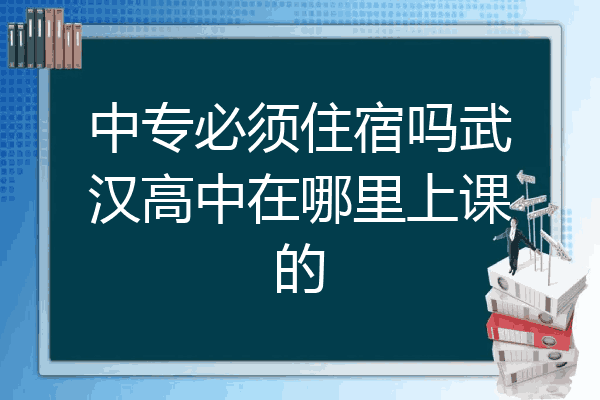 中专必须住宿吗武汉高中在哪里上课的